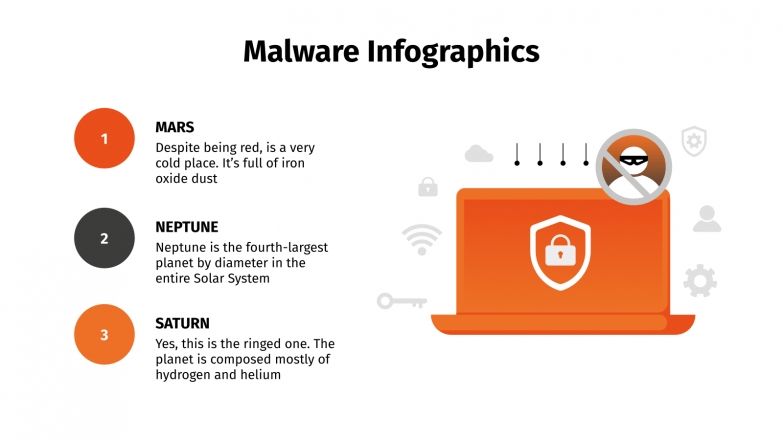 Malware Infographics

1

MARS

Despite being red, is a very cold place. It's full of iron oxide dust

2

NEPTUNE

Neptune is the fourth-largest planet by diameter in the entire Solar System

3

SATURN

Yes, this is the ringed one. The planet is composed mostly of hydrogen and helium